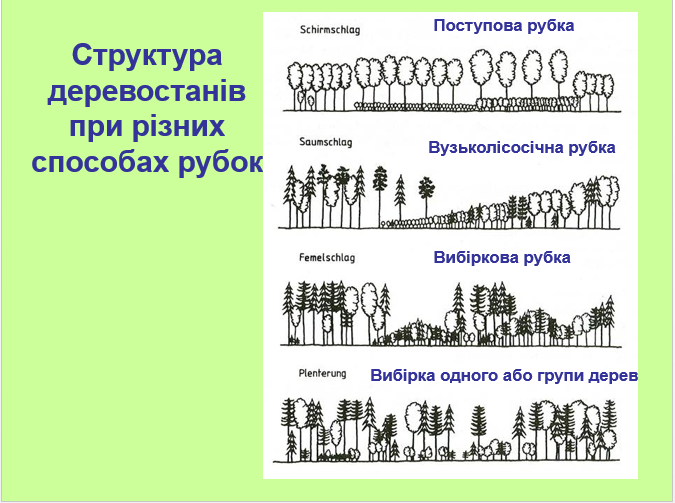 Структура деревостанів при різних способах рубок

Schirmschlag
Поступова рубка

Saumschlag
Вузьколісосічна рубка

Femelschlag
Вибіркова рубка

Plenterung
Вибірка одного або групи дерев